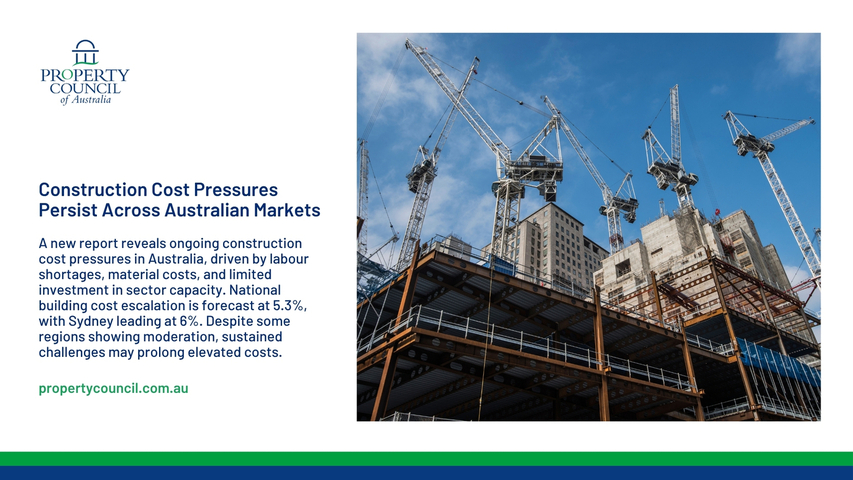 PROPERTY COUNCIL of Australia

Construction Cost Pressures Persist Across Australian Markets

A new report reveals ongoing construction cost pressures in Australia, driven by labour shortages, material costs, and limited investment in sector capacity. National building cost escalation is forecast at 5.3%, with Sydney leading at 6%. Despite some regions showing moderation, sustained challenges may prolong elevated costs.

propertycouncil.com.au